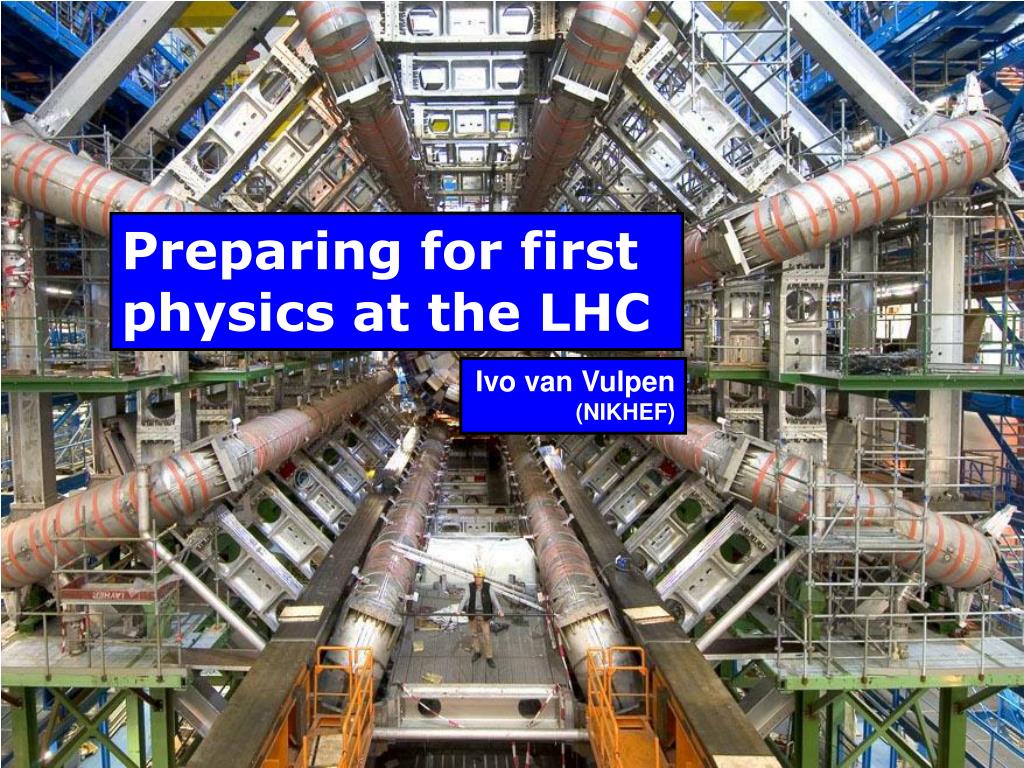 Preparing for first physics at the LHC

Ivo van Vulpen
(NIKHEF)